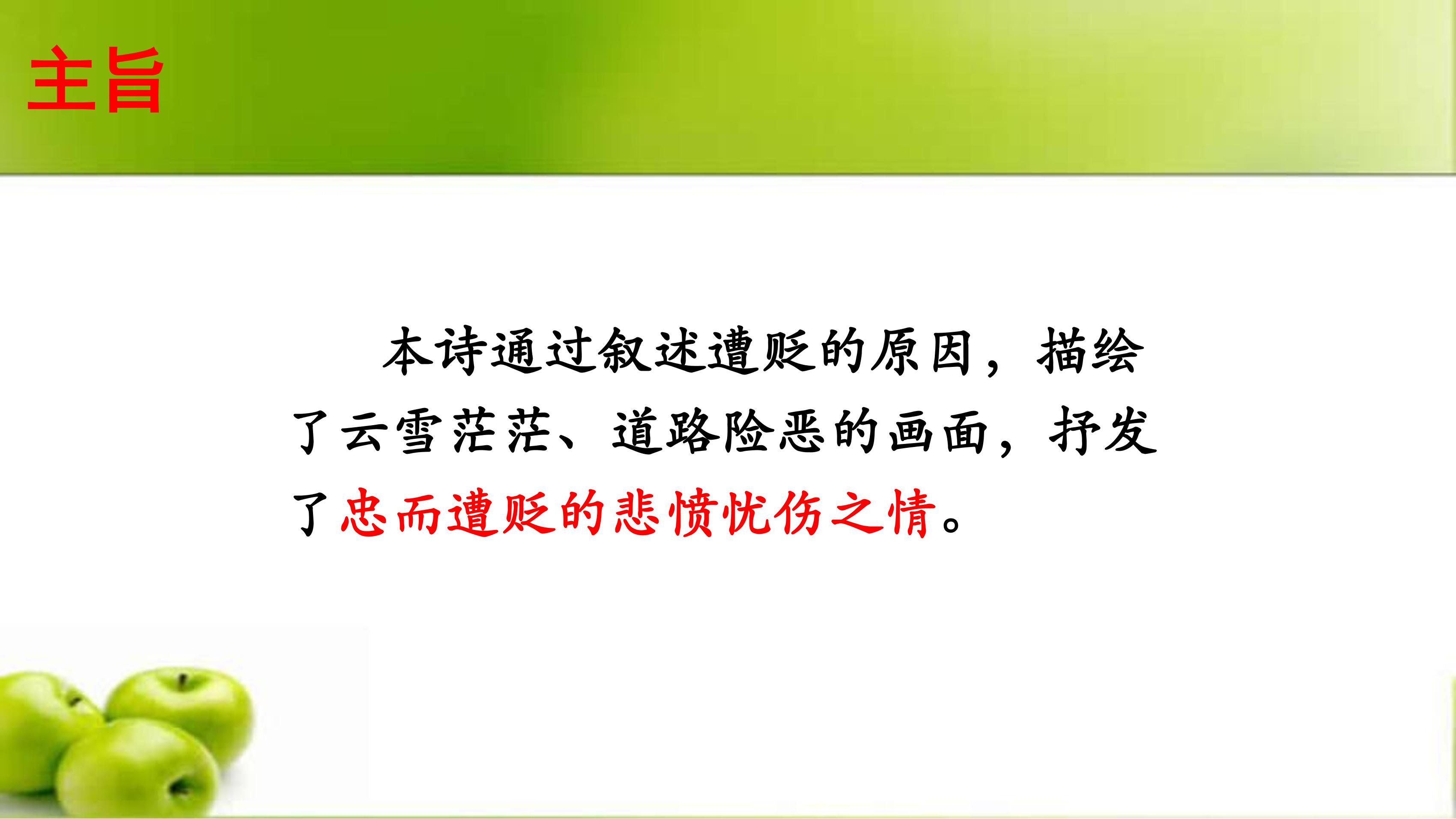 主旨

本诗通过叙述遭贬的原因，描绘了云雪茫茫、道路险恶的画面，抒发了忠而遭贬的悲愤忧伤之情。